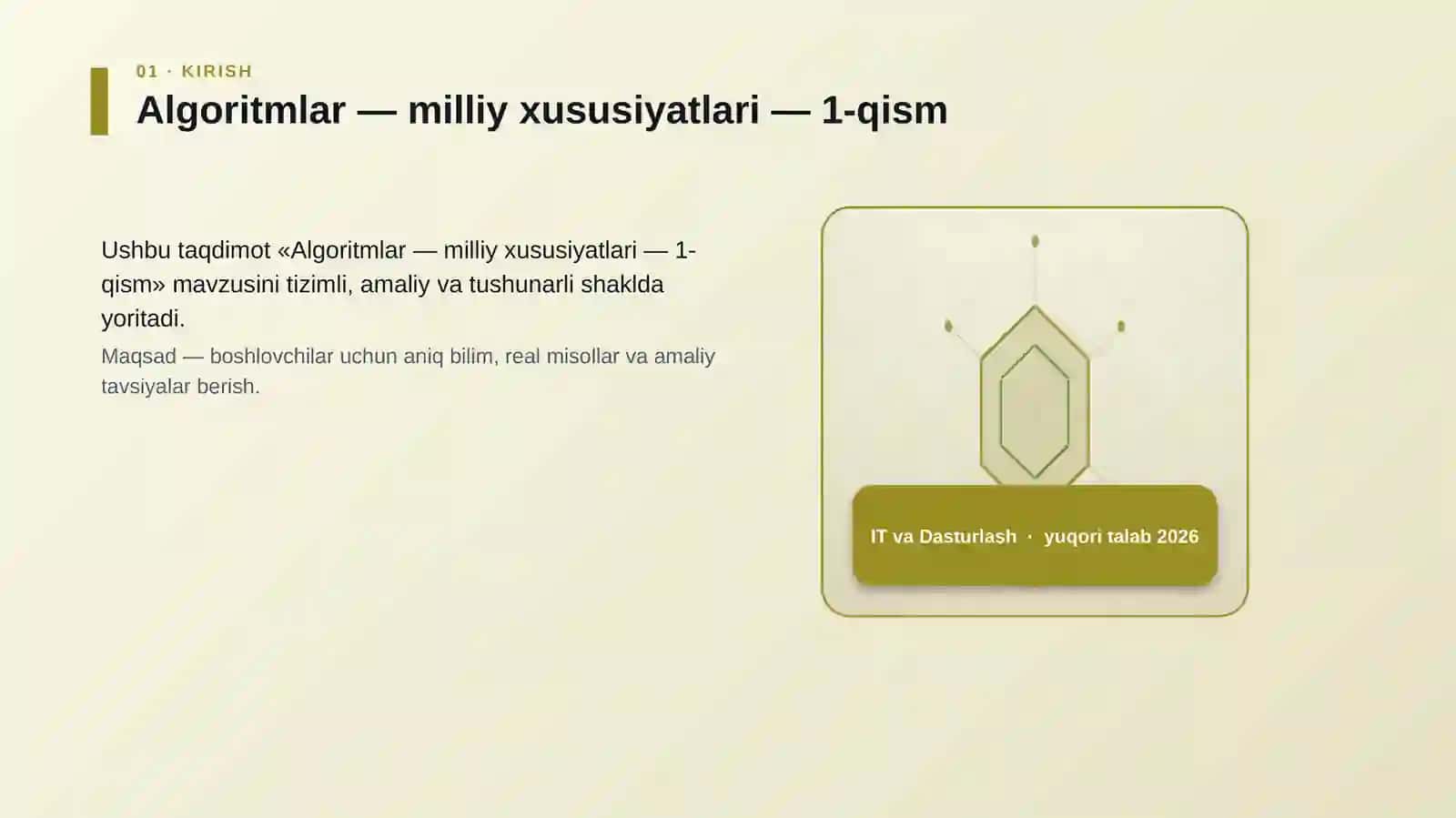 01 · KIRISH

Algoritmlar — milliy xususiyatlari — 1-qism

Ushbu taqdimot «Algoritmlar — milliy xususiyatlari — 1-qism» mavzusini tizimli, amaliy va tushunarli shaklda yoritadi.

Maqsad — boshlovchilar uchun aniq bilim, real misollar va amaliy tavsiyalar berish.

IT va Dasturlash · yuqori talab 2026